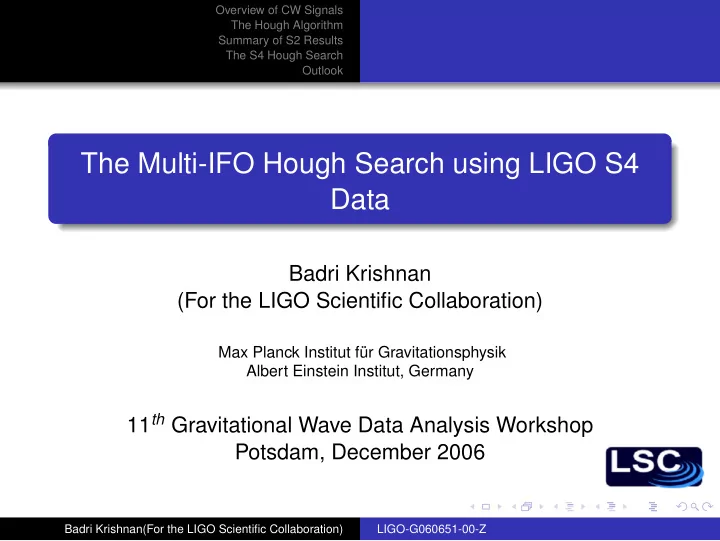 Overview of CW Signals
The Hough Algorithm
Summary of S2 Results
The S4 Hough Search
Outlook

The Multi-IFO Hough Search using LIGO S4 Data

Badri Krishnan
(For the LIGO Scientific Collaboration)

Max Planck Institut für Gravitationsphysik
Albert Einstein Institut, Germany

$11^{th}$ Gravitational Wave Data Analysis Workshop
Potsdam, December 2006

LSC

Badri Krishnan(For the LIGO Scientific Collaboration) LIGO-G060651-00-Z